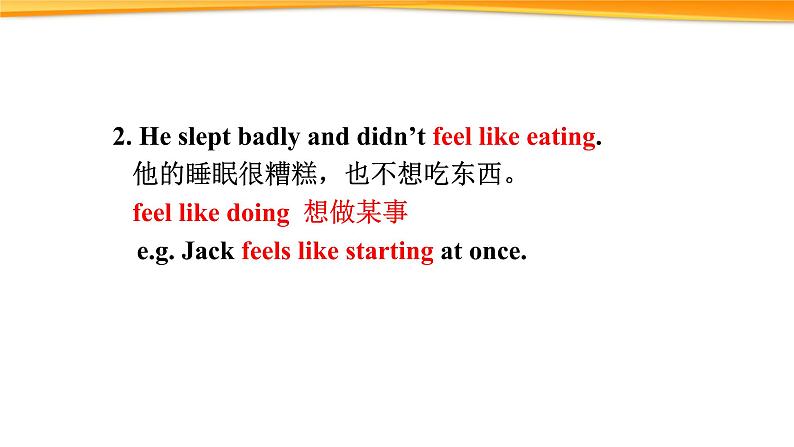 2. He slept badly and didn’t feel like eating.
他的睡眠很糟糕，也不想吃东西。
feel like doing 想做某事
e.g. Jack feels like starting at once.